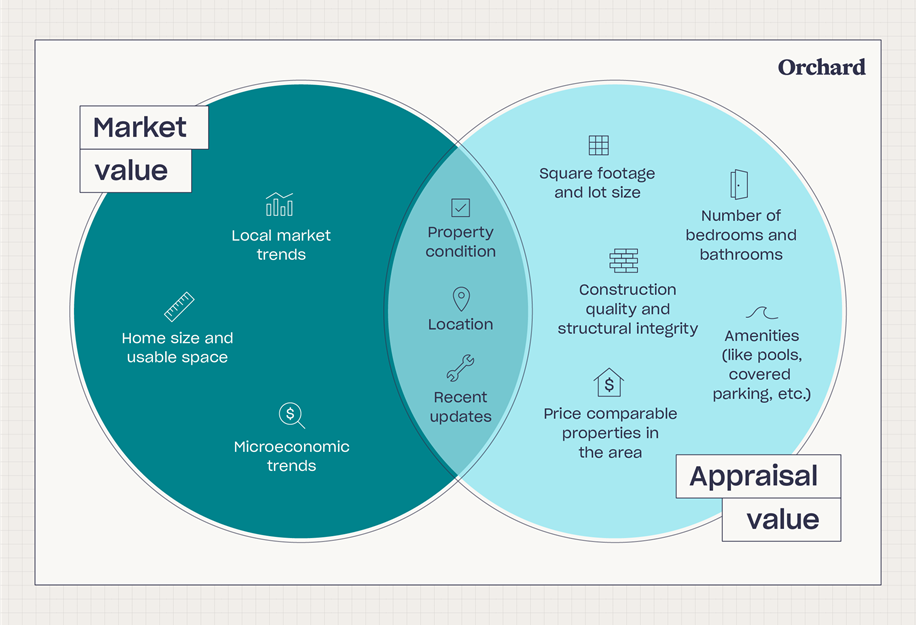 Orchard

Market value

Local market trends

Home size and usable space

Microeconomic trends

Property condition

Location

Recent updates

Square footage and lot size

Number of bedrooms and bathrooms

Construction quality and structural integrity

Amenities (like pools, covered parking, etc.)

Price comparable properties in the area

Appraisal value